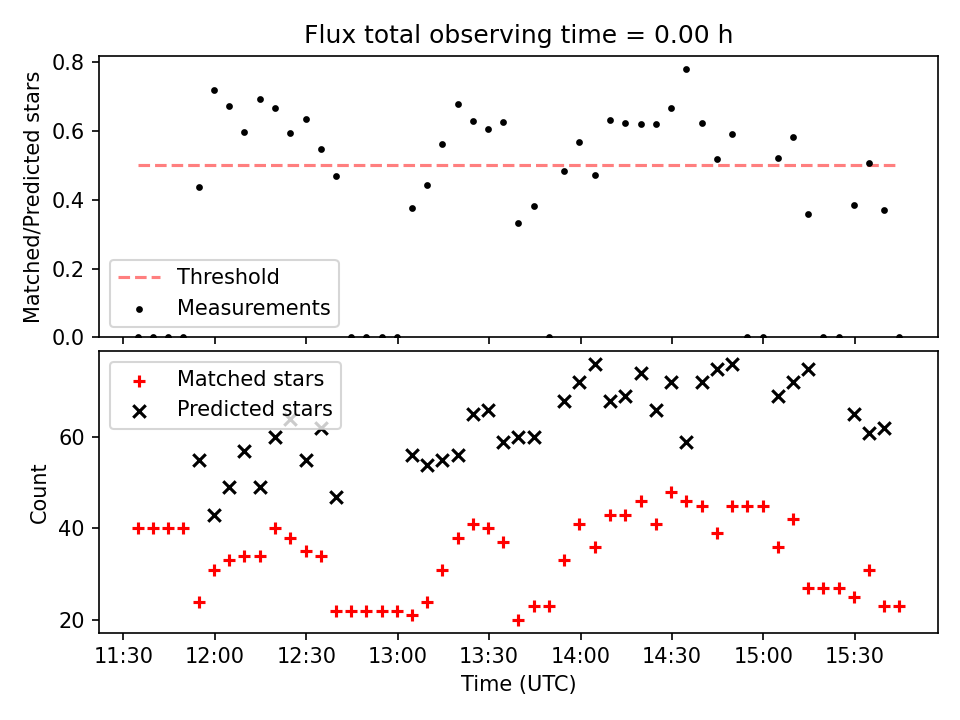 Flux total observing time = 0.00 h

Matched/Predicted stars

0.8
0.6
0.4
0.2
0.0

Threshold
Measurements

Matched stars
Predicted stars

Count

60
40
20

11:30 12:00 12:30 13:00 13:30 14:00 14:30 15:00 15:30

Time (UTC)